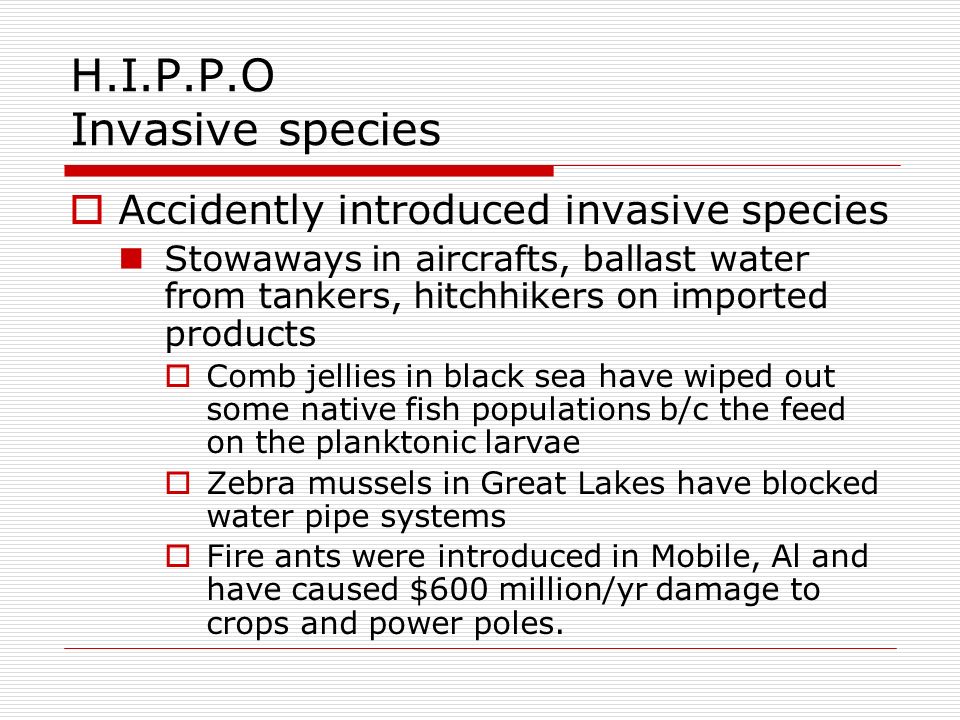 H.I.P.P.O
Invasive species

Accidently introduced invasive species

Stowaways in aircrafts, ballast water from tankers, hitchhikers on imported products

Comb jellies in black sea have wiped out some native fish populations b/c the feed on the planktonic larvae

Zebra mussels in Great Lakes have blocked water pipe systems

Fire ants were introduced in Mobile, Al and have caused \$600 million/yr damage to crops and power poles.